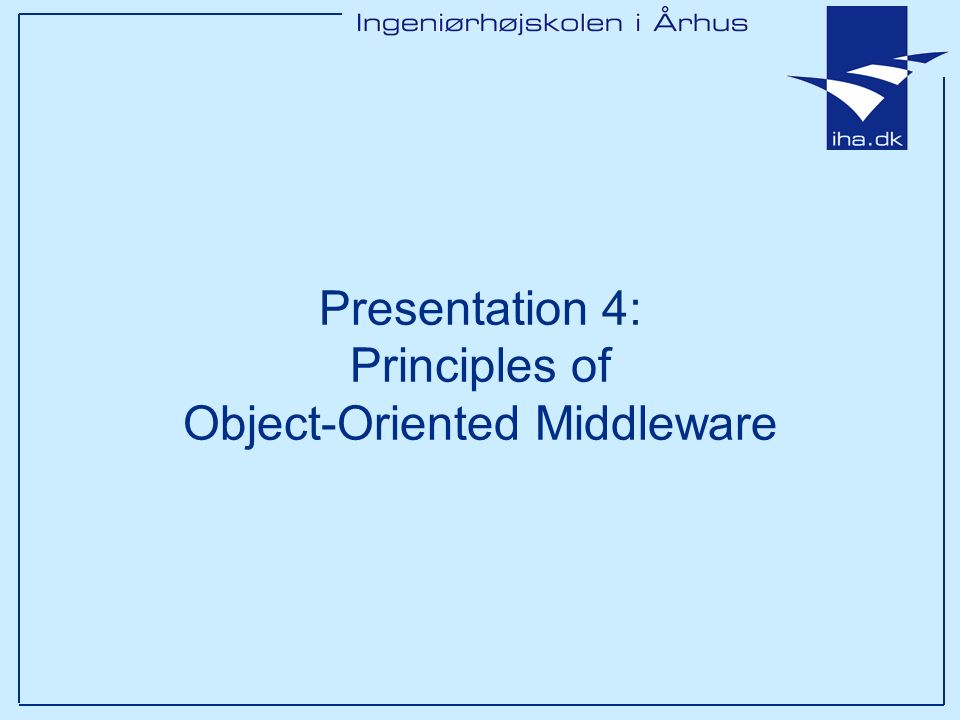 Ingeniørhøjskolen i Århus

iha.dk

Presentation 4:
Principles of
Object-Oriented Middleware